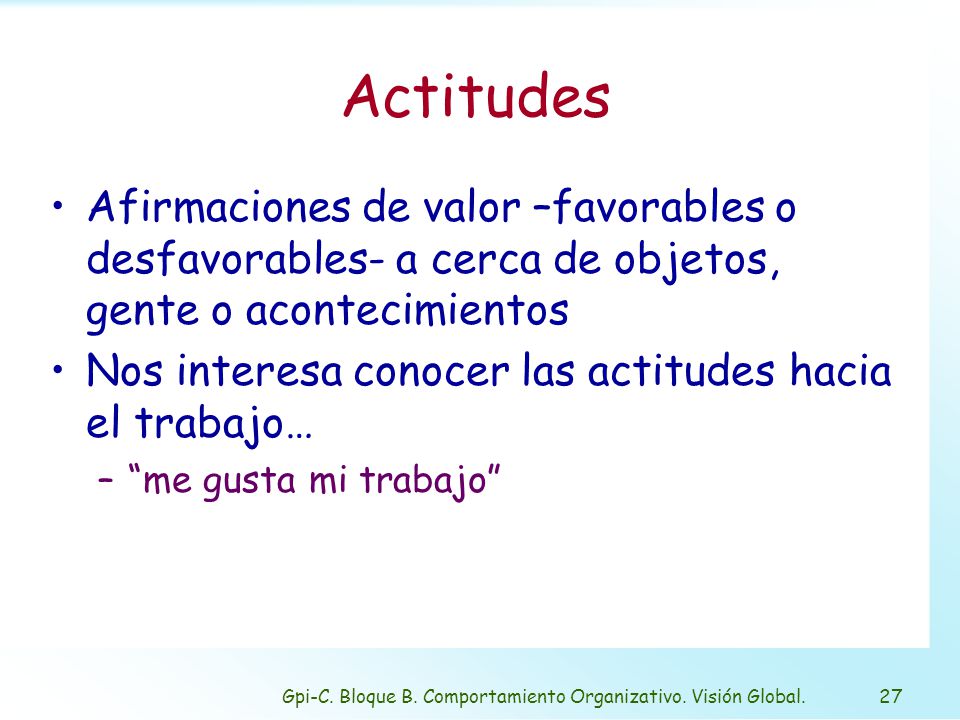 Actitudes

• Afirmaciones de valor –favorables o desfavorables- a cerca de objetos, gente o acontecimientos
• Nos interesa conocer las actitudes hacia el trabajo…
– “me gusta mi trabajo”

Gpi-C. Bloque B. Comportamiento Organizativo. Visión Global. 27